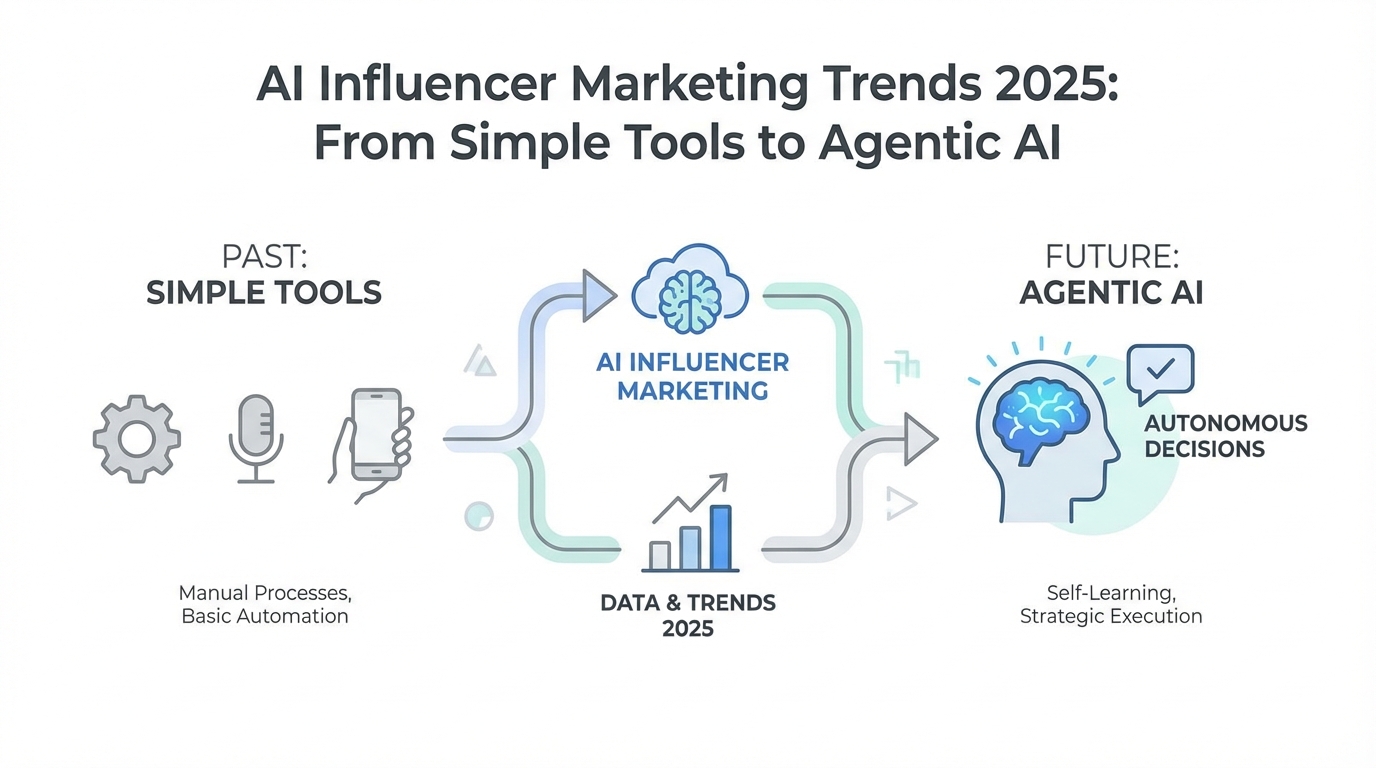 AI Influencer Marketing Trends 2025: From Simple Tools to Agentic AI

PAST:
SIMPLE TOOLS

Manual Processes,
Basic Automation

AI INFLUENCER MARKETING

DATA & TRENDS 2025

FUTURE:
AGENTIC AI

AUTONOMOUS DECISIONS

Self-Learning,
Strategic Execution